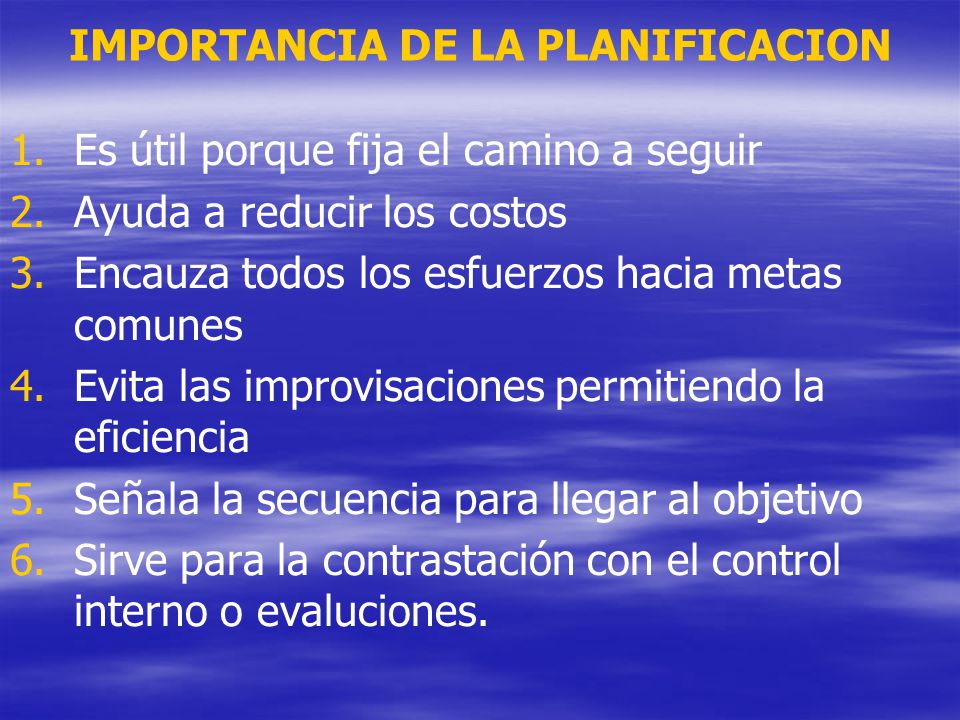 IMPORTANCIA DE LA PLANIFICACION

1. Es útil porque fija el camino a seguir
2. Ayuda a reducir los costos
3. Encauza todos los esfuerzos hacia metas comunes
4. Evita las improvisaciones permitiendo la eficiencia
5. Señala la secuencia para llegar al objetivo
6. Sirve para la contrastación con el control interno o evaluciones.